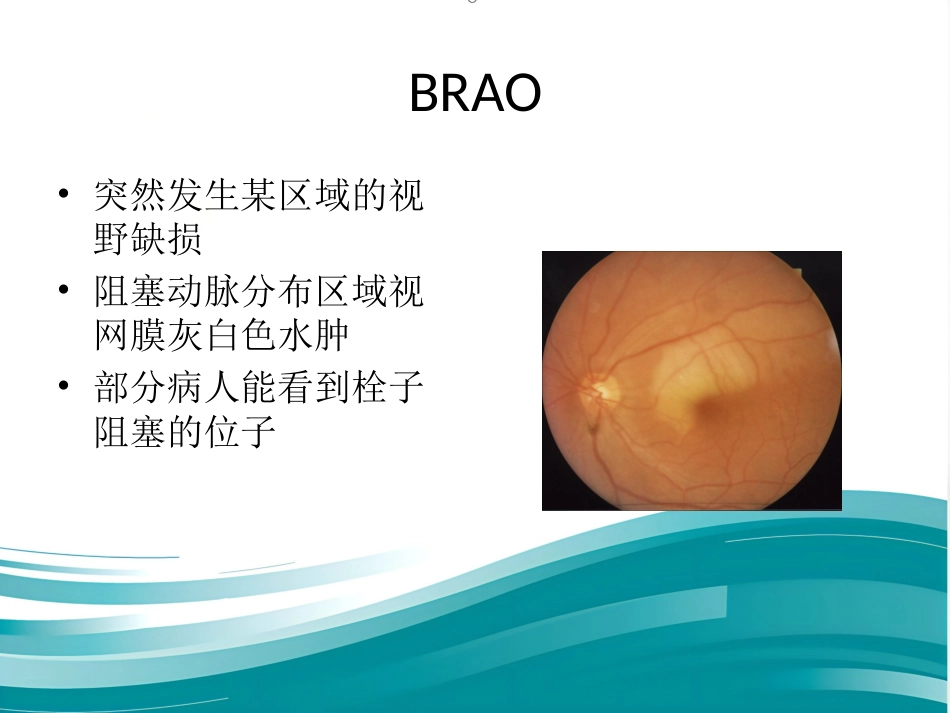 BRAO

• 突然发生某区域的视野缺损

• 阻塞动脉分布区域视网膜灰白色水肿

• 部分病人能看到栓子阻塞的位子